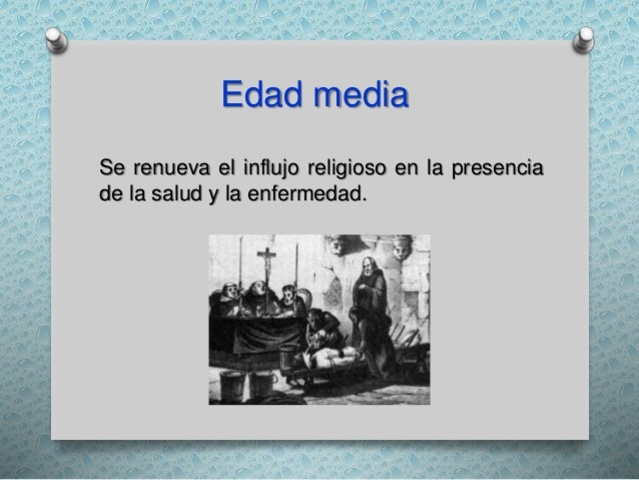 Edad media

Se renueva el influjo religioso en la presencia de la salud y la enfermedad.